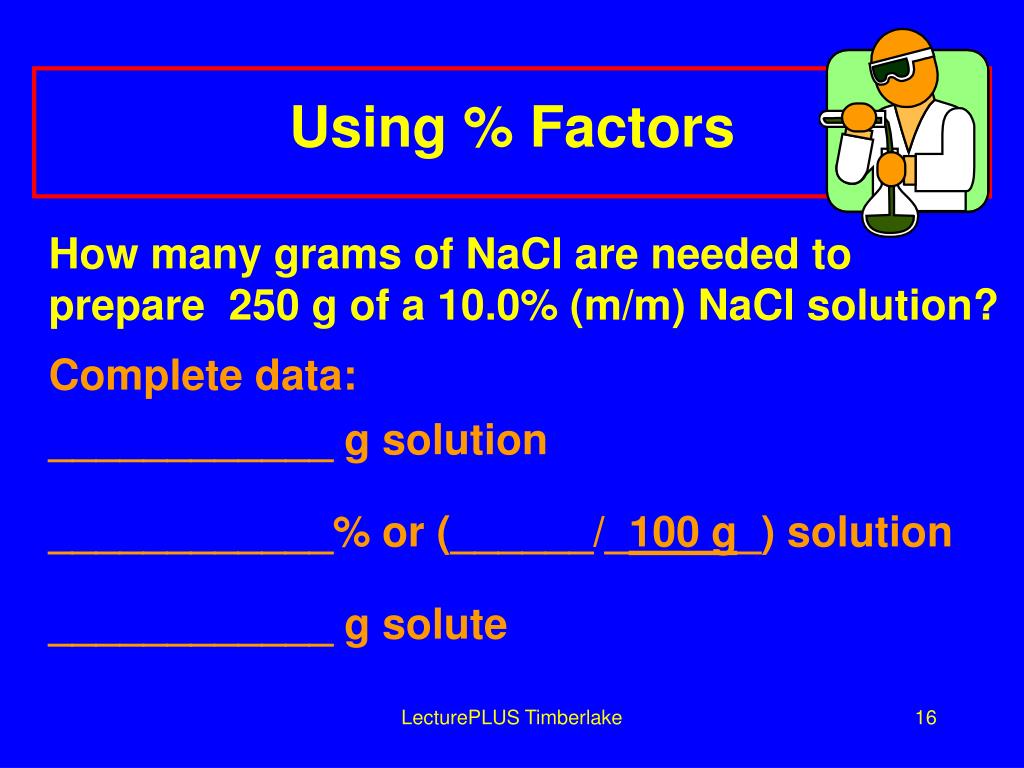 Using % Factors

How many grams of NaCl are needed to prepare 250 g of a 10.0% (m/m) NaCl solution?

Complete data:

____________ g solution

____________% or (______/_100 g_) solution

____________ g solute

LecturePLUS Timberlake

16